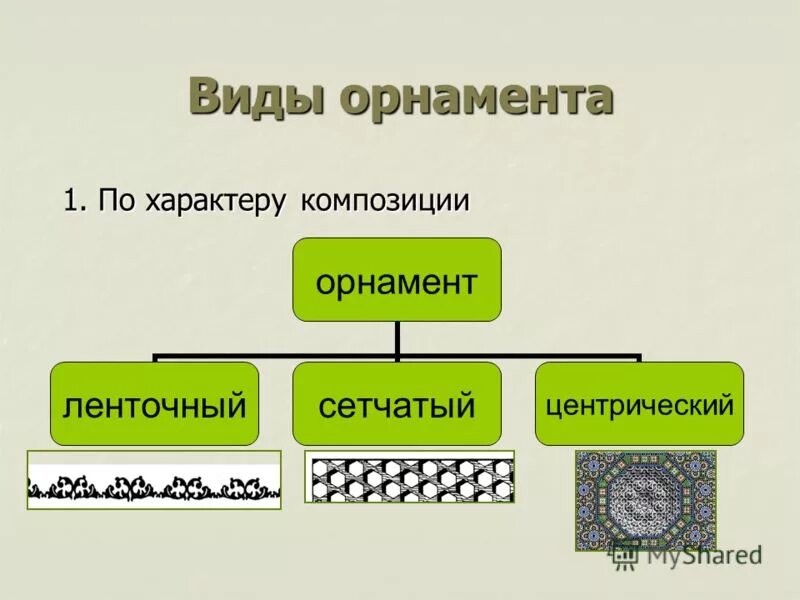 Виды орнамента

1. По характеру композиции

орнамент

ленточный

сетчатый

центрический

MyShared